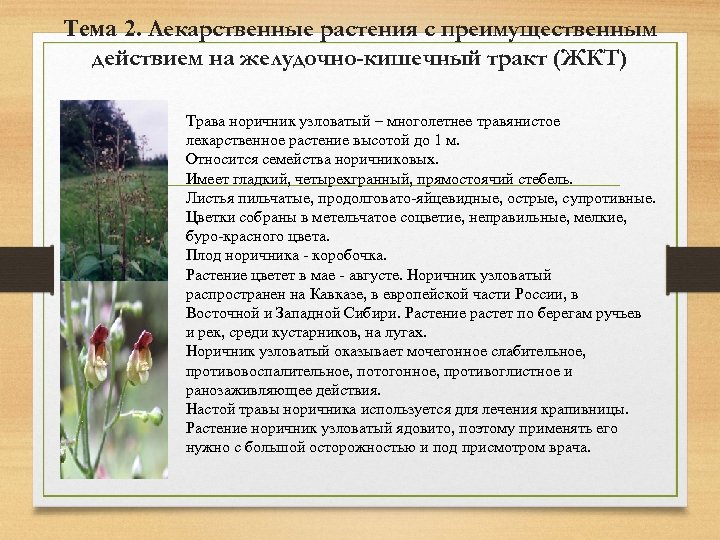 Тема 2. Лекарственные растения с преимущественным действием на желудочно-кишечный тракт (ЖКТ)

Трава норичник узловатый – многолетнее травянистое лекарственное растение высотой до 1 м.
Относится семейства норичниковых.
Имеет гладкий, четырехгранный, прямостоячий стебель.
Листья пильчатые, продолговато-яйцевидные, острые, супротивные.
Цветки собраны в метельчатое соцветие, неправильные, мелкие, буро-красного цвета.
Плод норичника - коробочка.
Растение цветет в мае - августе. Норичник узловатый распространен на Кавказе, в европейской части России, в Восточной и Западной Сибири. Растение растет по берегам ручьев и рек, среди кустарников, на лугах.
Норичник узловатый оказывает мочегонное слабительное, противовоспалительное, потогонное, противоглистное и ранозаживляющее действия.
Настой травы норичника используется для лечения крапивницы.
Растение норичник узловатый ядовито, поэтому применять его нужно с большой осторожностью и под присмотром врача.